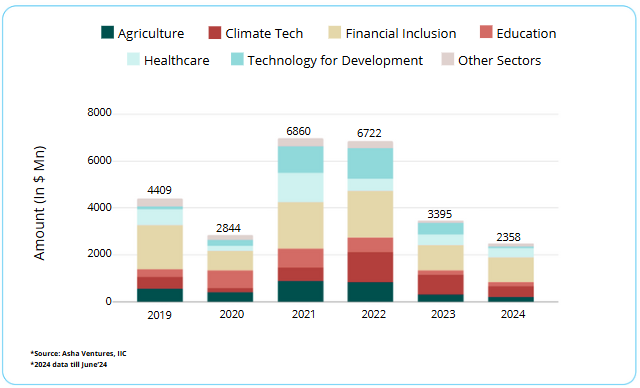 Agriculture Climate Tech Financial Inclusion Education
Healthcare Technology for Development Other Sectors

Amount (In $ Mn)

8000
6000
4000
2000
0

4409
2844
6860
6722
3395
2358

2019 2020 2021 2022 2023 2024

*Source: Asha Ventures, IIC
*2024 data till June'24